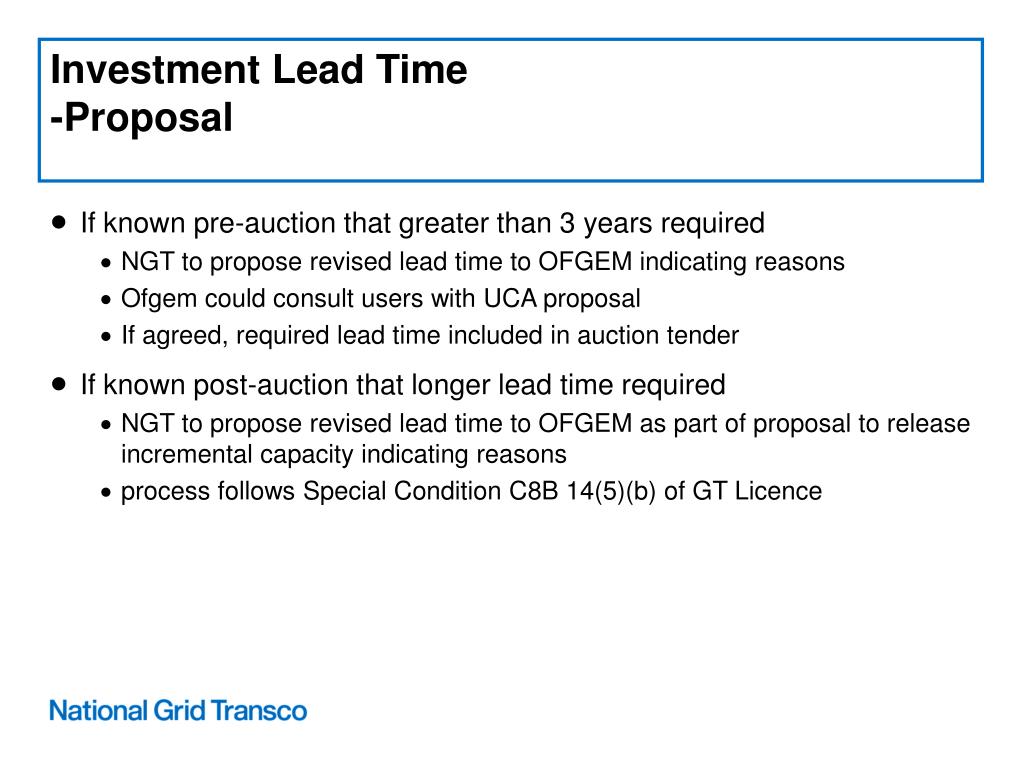 Investment Lead Time
-Proposal

- If known pre-auction that greater than 3 years required
  - NGT to propose revised lead time to OFGEM indicating reasons
  - Ofgem could consult users with UCA proposal
  - If agreed, required lead time included in auction tender
- If known post-auction that longer lead time required
  - NGT to propose revised lead time to OFGEM as part of proposal to release incremental capacity indicating reasons
  - process follows Special Condition C8B 14(5)(b) of GT Licence

National Grid Transco